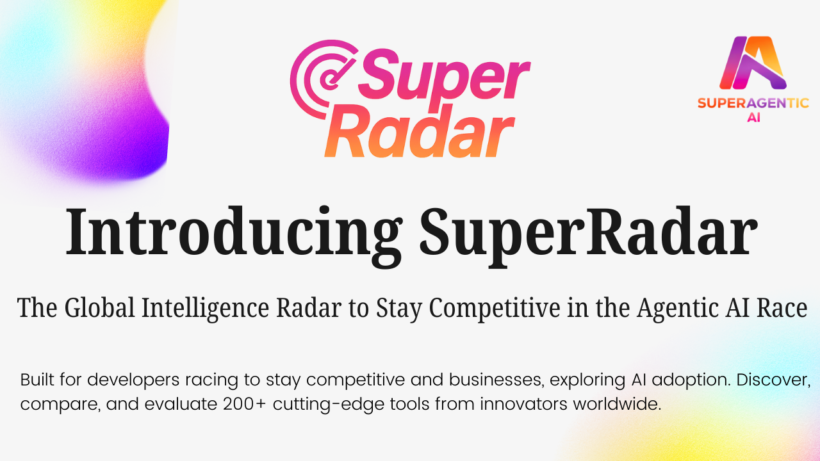 Super Radar

SUPERAGENTIC AI

Introducing SuperRadar

The Global Intelligence Radar to Stay Competitive in the Agentic AI Race

Built for developers racing to stay competitive and businesses, exploring AI adoption. Discover, compare, and evaluate 200+ cutting-edge tools from innovators worldwide.